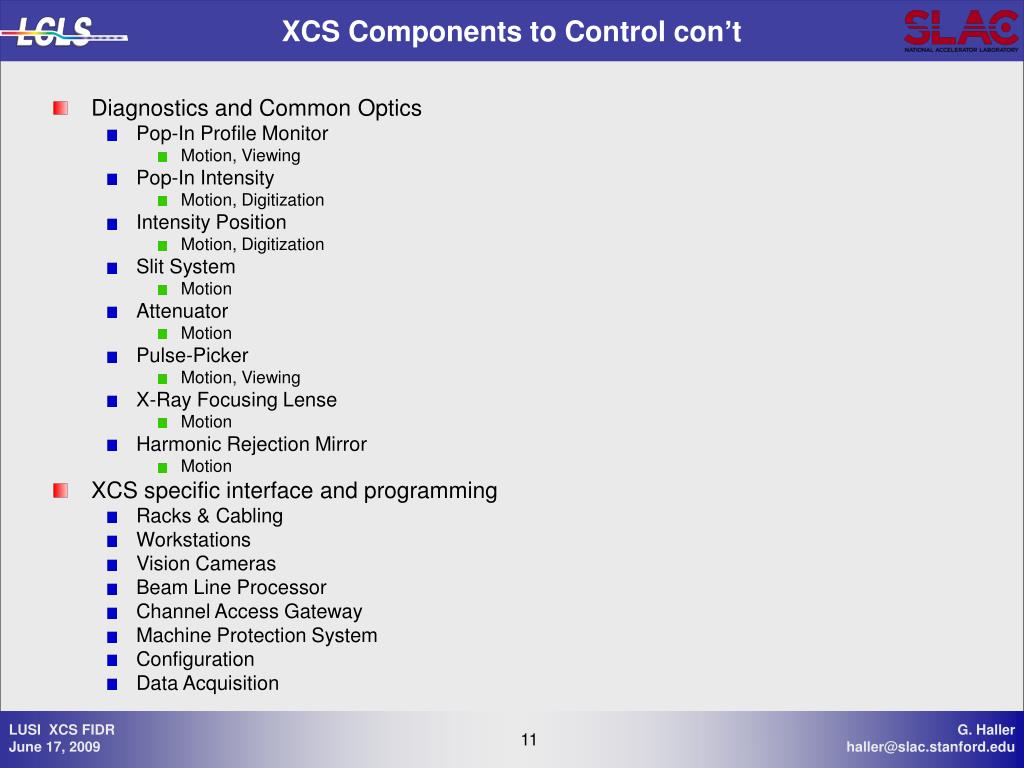 LCLS

XCS Components to Control con't

SLAC
NATIONAL ACCELERATOR LABORATORY

Diagnostics and Common Optics
Pop-In Profile Monitor
Motion, Viewing
Pop-In Intensity
Motion, Digitization
Intensity Position
Motion, Digitization
Slit System
Motion
Attenuator
Motion
Pulse-Picker
Motion, Viewing
X-Ray Focusing Lense
Motion
Harmonic Rejection Mirror
Motion

XCS specific interface and programming
Racks & Cabling
Workstations
Vision Cameras
Beam Line Processor
Channel Access Gateway
Machine Protection System
Configuration
Data Acquisition

LUSI XCS FIDR
June 17, 2009

11

G. Haller
haller@slac.stanford.edu